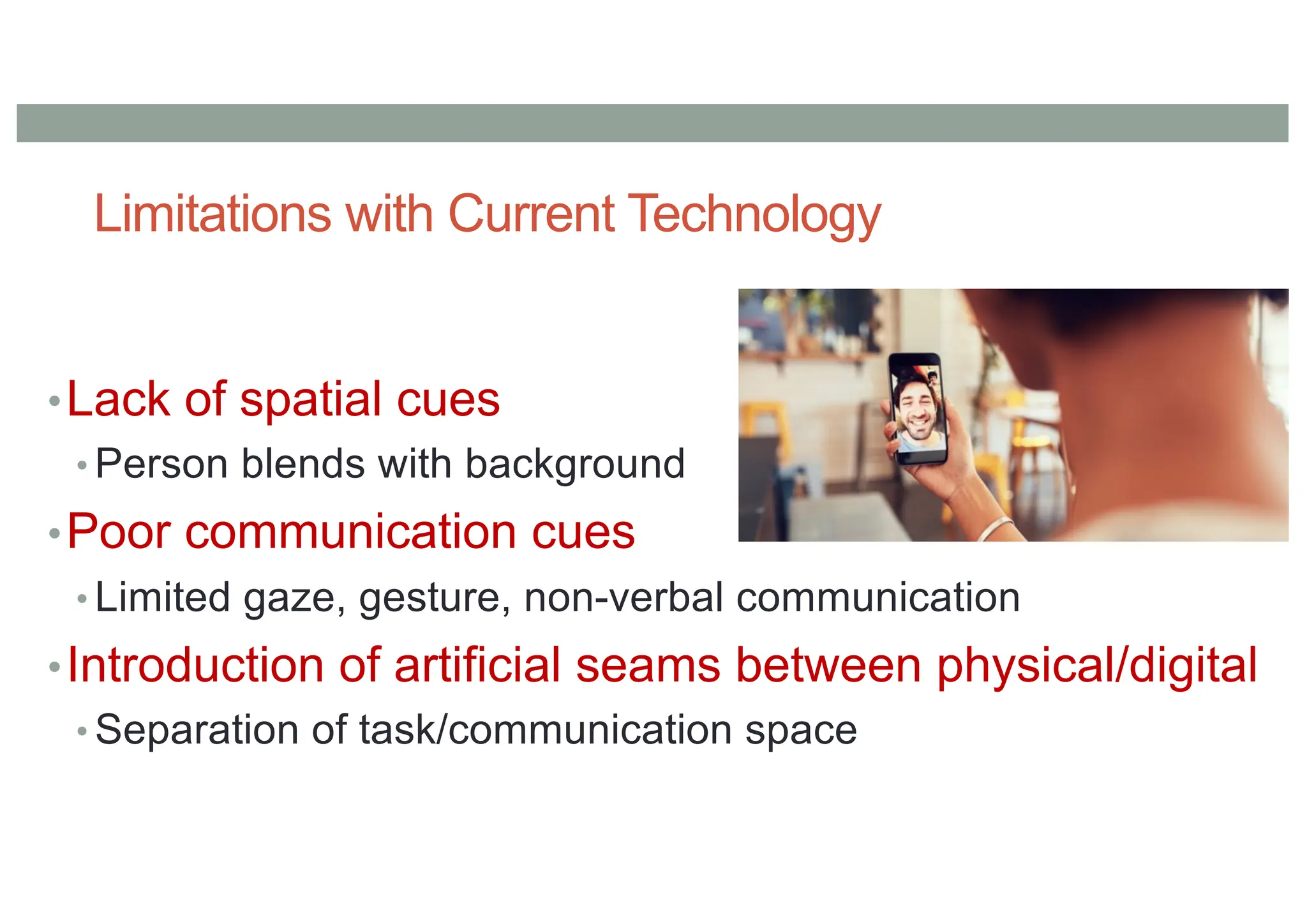 Limitations with Current Technology

• Lack of spatial cues
  • Person blends with background
• Poor communication cues
  • Limited gaze, gesture, non-verbal communication
• Introduction of artificial seams between physical/digital
  • Separation of task/communication space